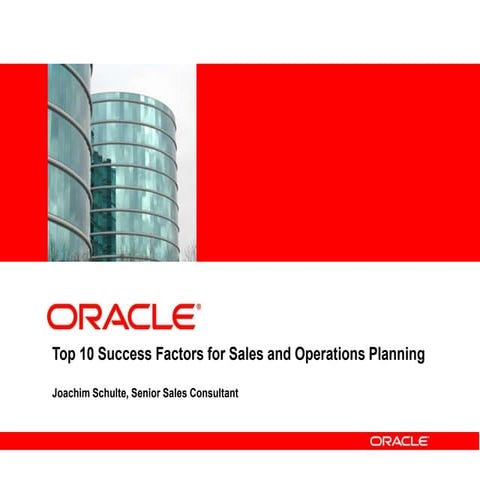 ORACLE®

Top 10 Success Factors for Sales and Operations Planning

Joachim Schulte, Senior Sales Consultant

ORACLE